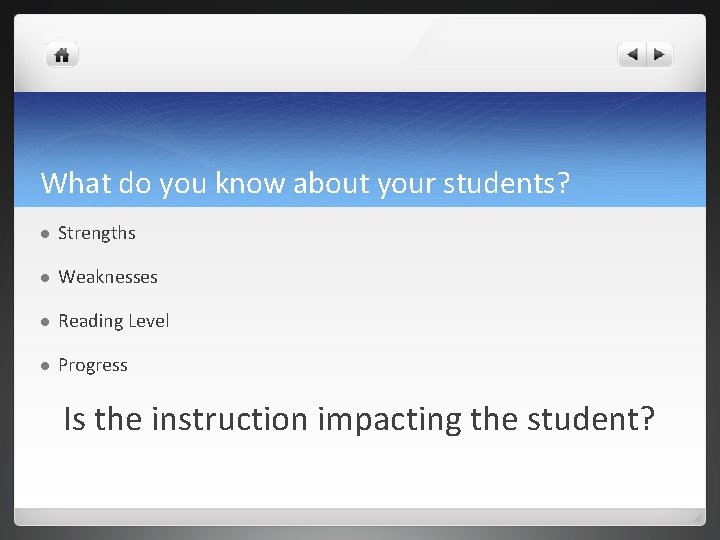 What do you know about your students?

- Strengths
- Weaknesses
- Reading Level
- Progress

Is the instruction impacting the student?